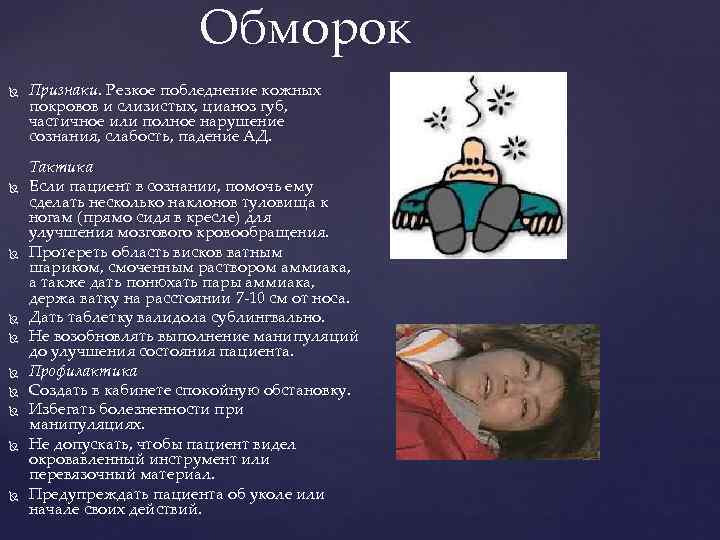 Обморок

Признаки. Резкое побледнение кожных покровов и слизистых, цианоз губ, частичное или полное нарушение сознания, слабость, падение АД.

Тактика

Если пациент в сознании, помочь ему сделать несколько наклонов туловища к ногам (прямо сидя в кресле) для улучшения мозгового кровообращения.

Протереть область висков ватным шариком, смоченным раствором аммиака, а также дать понюхать пары аммиака, держа ватку на расстоянии 7-10 см от носа.

Дать таблетку валидола сублингвально.

Не возобновлять выполнение манипуляций до улучшения состояния пациента.

Профилактика

Создать в кабинете спокойную обстановку.

Избегать болезненности при манипуляциях.

Не допускать, чтобы пациент видел окровавленный инструмент или перевязочный материал.

Предупреждать пациента об уколе или начале своих действий.